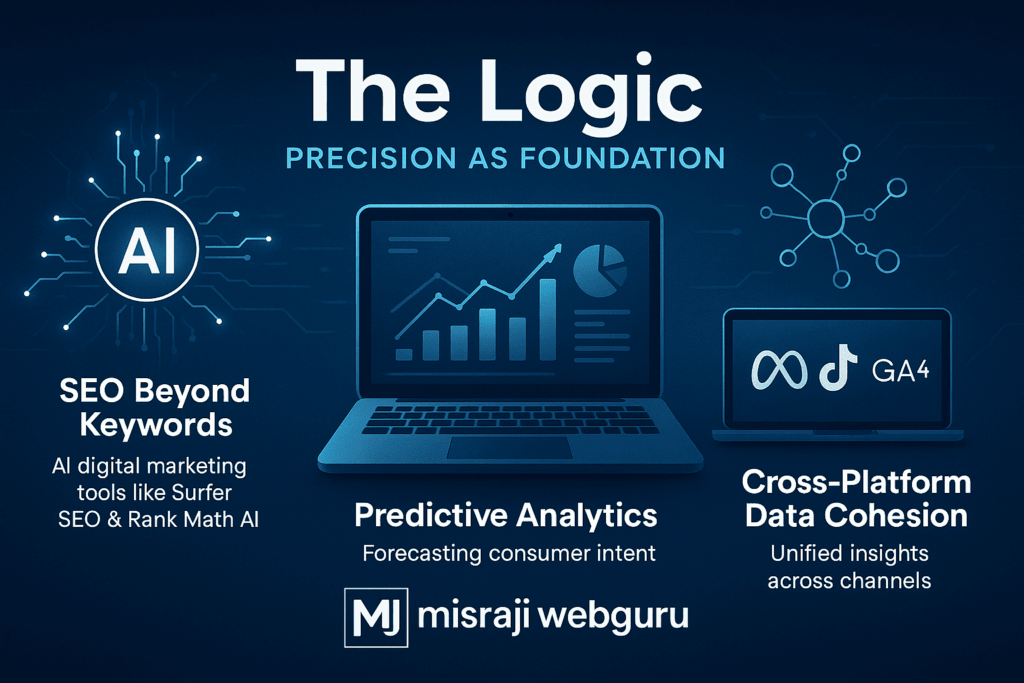 The Logic
PRECISION AS FOUNDATION

AI

SEO Beyond Keywords
AI digital marketing tools like Surfer SEO & Rank Math AI

Predictive Analytics
Forecasting consumer intent

GA4

Cross-Platform Data Cohesion
Unified insights across channels

MJ misraji webguru